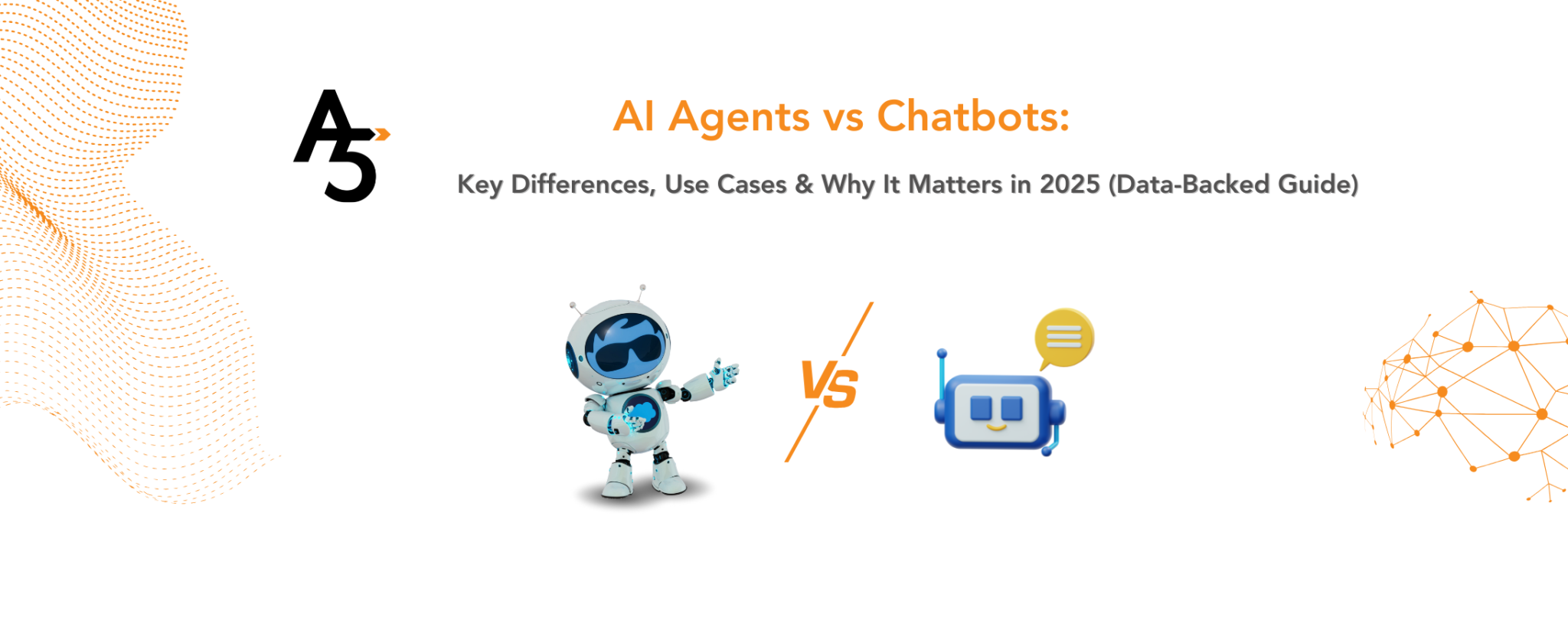 A5

AI Agents vs Chatbots:

Key Differences, Use Cases & Why It Matters in 2025 (Data-Backed Guide)

VS